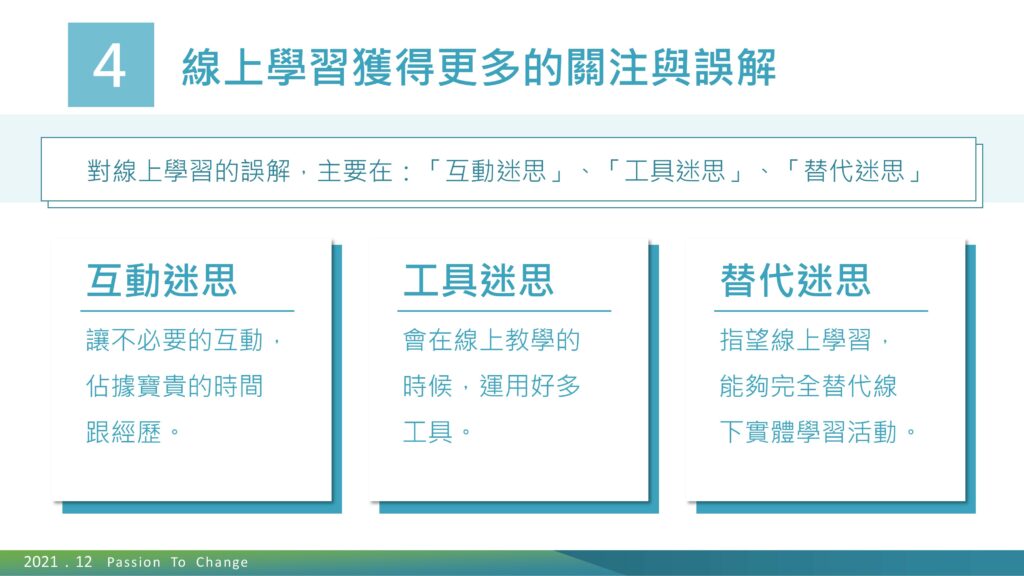 4 線上學習獲得更多的關注與誤解

對線上學習的誤解，主要在：「互動迷思」、「工具迷思」、「替代迷思」

互動迷思

讓不必要的互動，佔據寶貴的時間跟經歷。

工具迷思

會在線上教學的時候，運用好多工具。

替代迷思

指望線上學習，能夠完全替代線下實體學習活動。

2021 . 12 Passion To Change